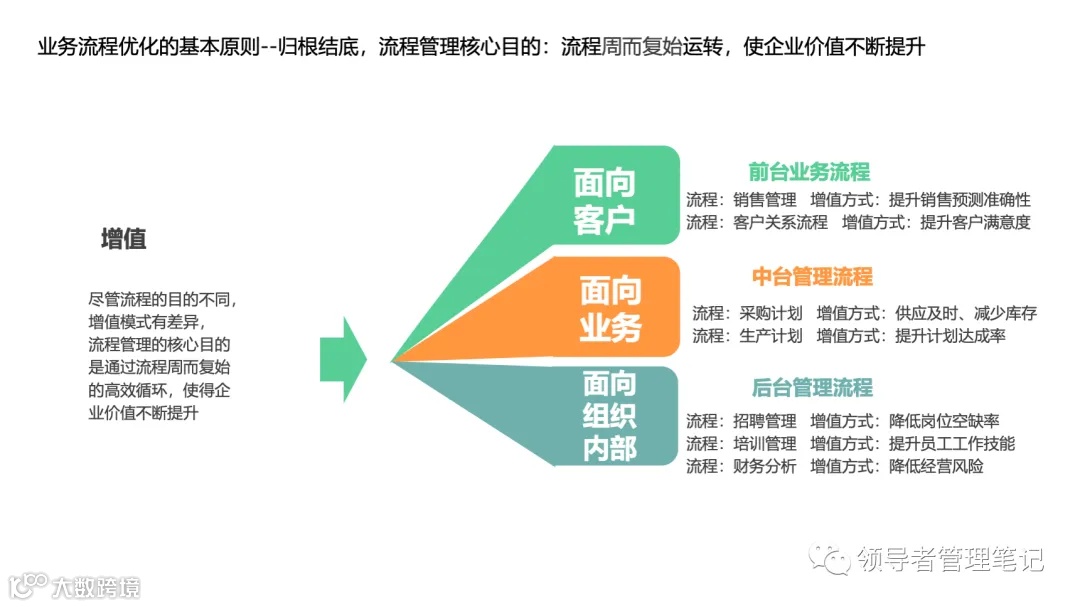 业务流程优化的基本原则--归根结底，流程管理核心目的：流程周而复始运转，使企业价值不断提升

增值

尽管流程的目的不同，增值模式有差异，流程管理的核心目的是通过流程周而复始的高效循环，使得企业价值不断提升

面向客户

前台业务流程
流程：销售管理　增值方式：提升销售预测准确性
流程：客户关系流程　增值方式：提升客户满意度

面向业务

中台管理流程
流程：采购计划　增值方式：供应及时、减少库存
流程：生产计划　增值方式：提升计划达成率

面向组织内部

后台管理流程
流程：招聘管理　增值方式：降低岗位空缺率
流程：培训管理　增值方式：提升员工工作技能
流程：财务分析　增值方式：降低经营风险

领导者管理笔记

大数跨境